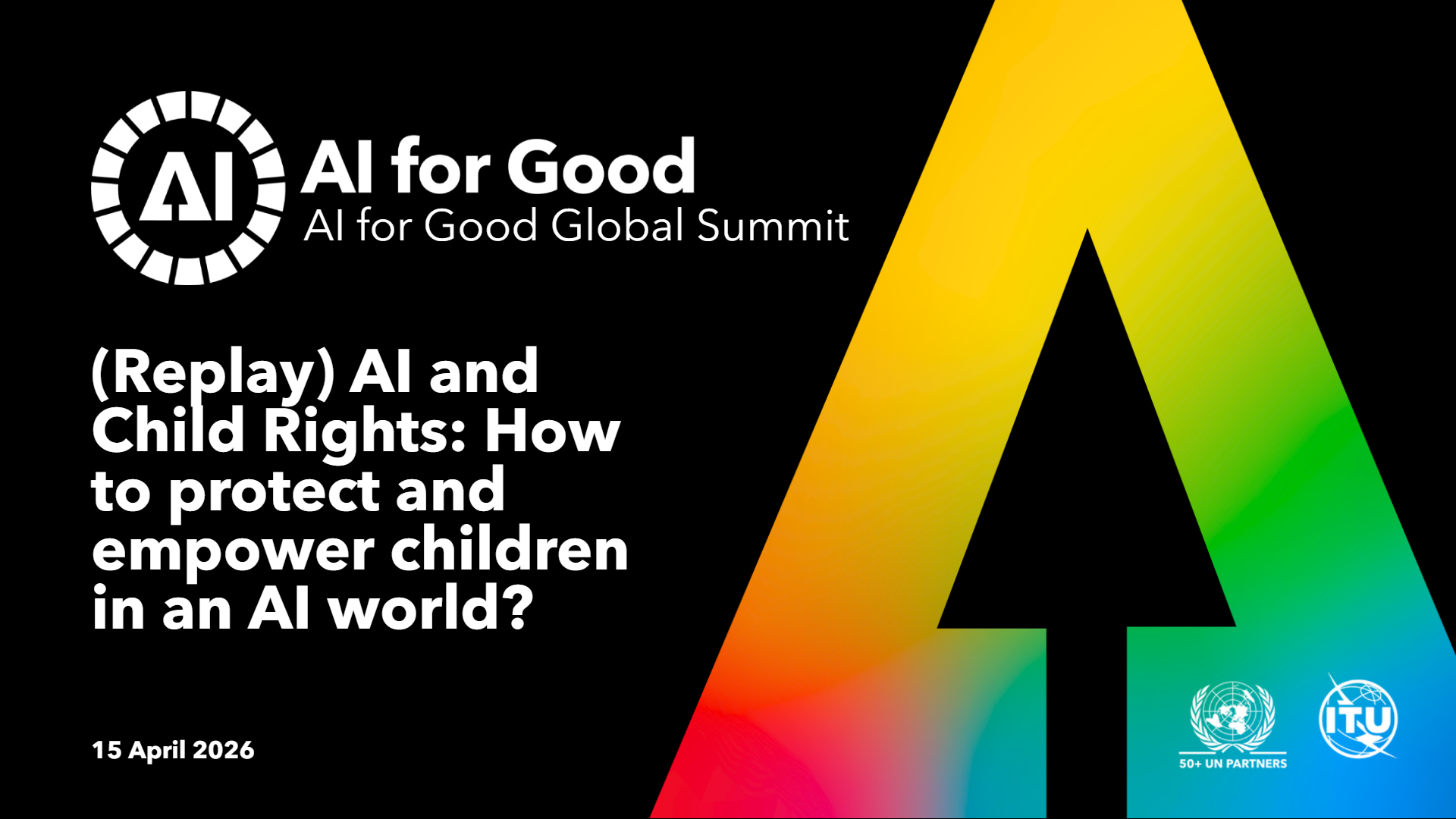 AI

AI for Good
AI for Good Global Summit

(Replay) AI and Child Rights: How to protect and empower children in an AI world?

15 April 2026

50+ UN PARTNERS

ITU